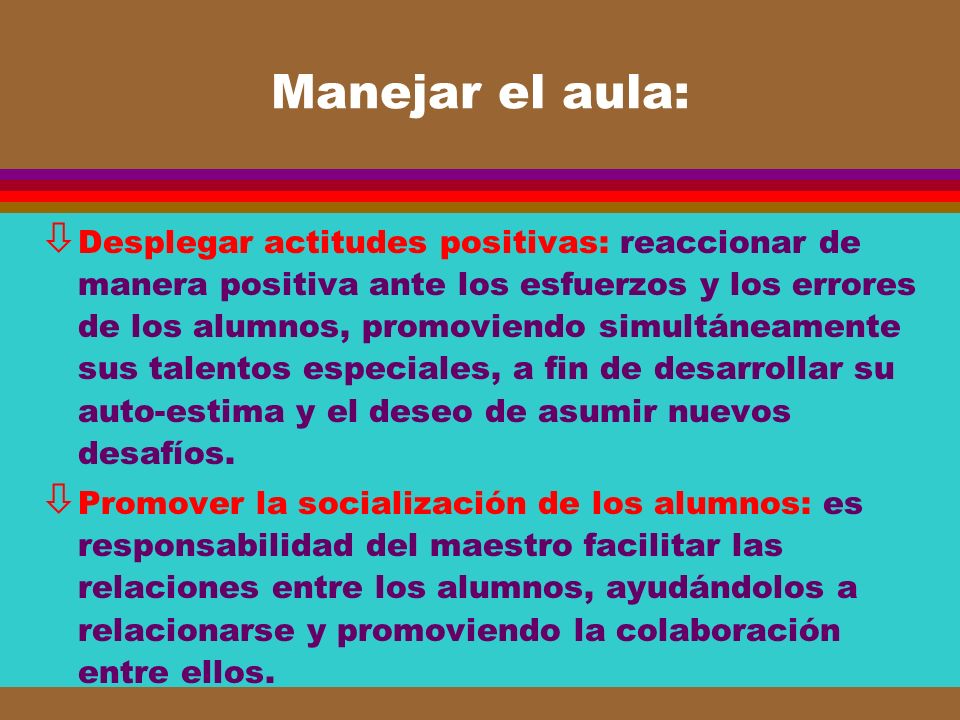 Manejar el aula:

⇩ Desplegar actitudes positivas: reaccionar de manera positiva ante los esfuerzos y los errores de los alumnos, promoviendo simultáneamente sus talentos especiales, a fin de desarrollar su auto-estima y el deseo de asumir nuevos desafíos.

⇩ Promover la socialización de los alumnos: es responsabilidad del maestro facilitar las relaciones entre los alumnos, ayudándolos a relacionarse y promoviendo la colaboración entre ellos.